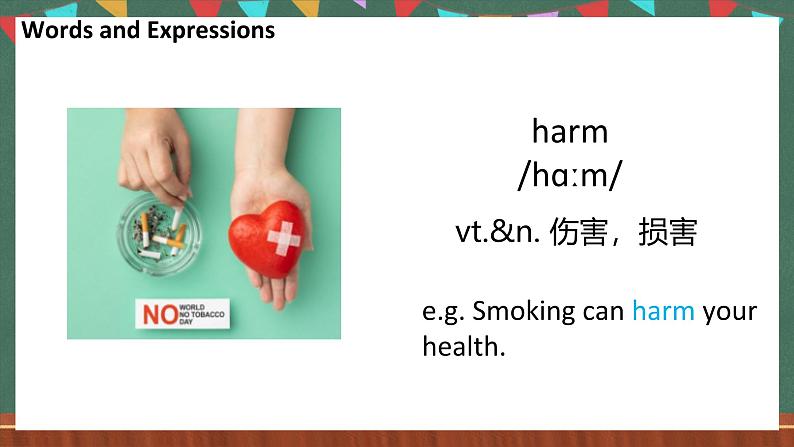 Words and Expressions

NO WORLD NO TOBACCO DAY

harm
/hɑːm/

vt.&n. 伤害，损害

e.g. Smoking can harm your health.